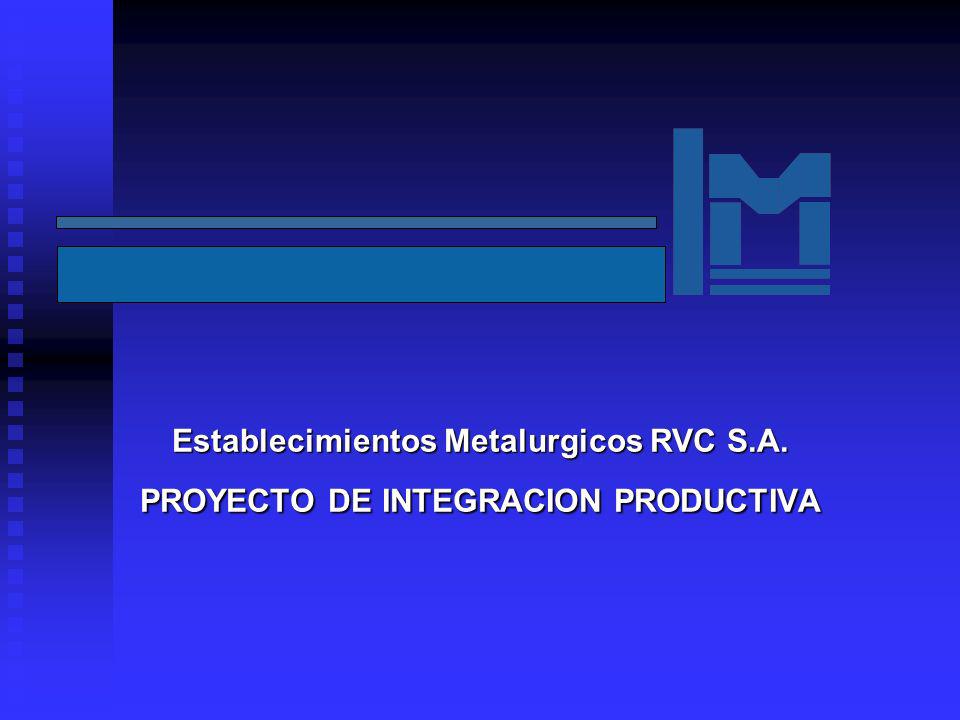 Establecimientos Metalurgicos RVC S.A.

PROYECTO DE INTEGRACION PRODUCTIVA